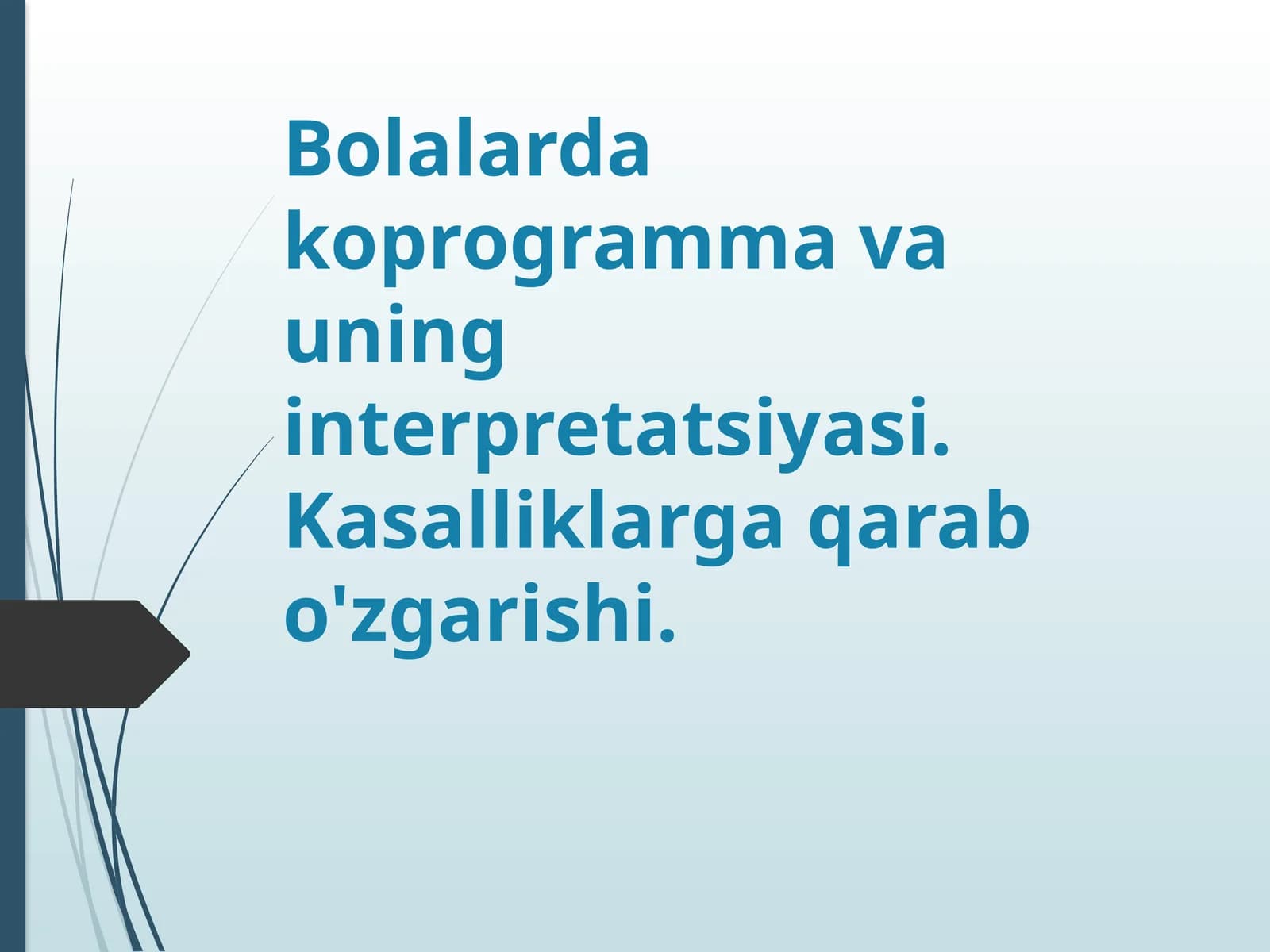 Bolalarda koprogramma va uning interpretatsiyasi. Kasalliklarga qarab o'zgarishi.